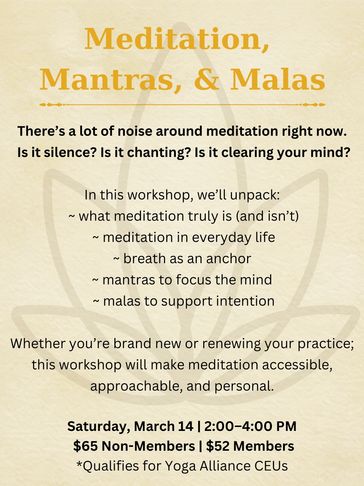 Meditation, Mantras, & Malas

There's a lot of noise around meditation right now. Is it silence? Is it chanting? Is it clearing your mind?

In this workshop, we'll unpack:
~ what meditation truly is (and isn't)
~ meditation in everyday life
~ breath as an anchor
~ mantras to focus the mind
~ malas to support intention

Whether you're brand new or renewing your practice; this workshop will make meditation accessible, approachable, and personal.

Saturday, March 14 | 2:00–4:00 PM
$65 Non-Members | $52 Members
*Qualifies for Yoga Alliance CEUs